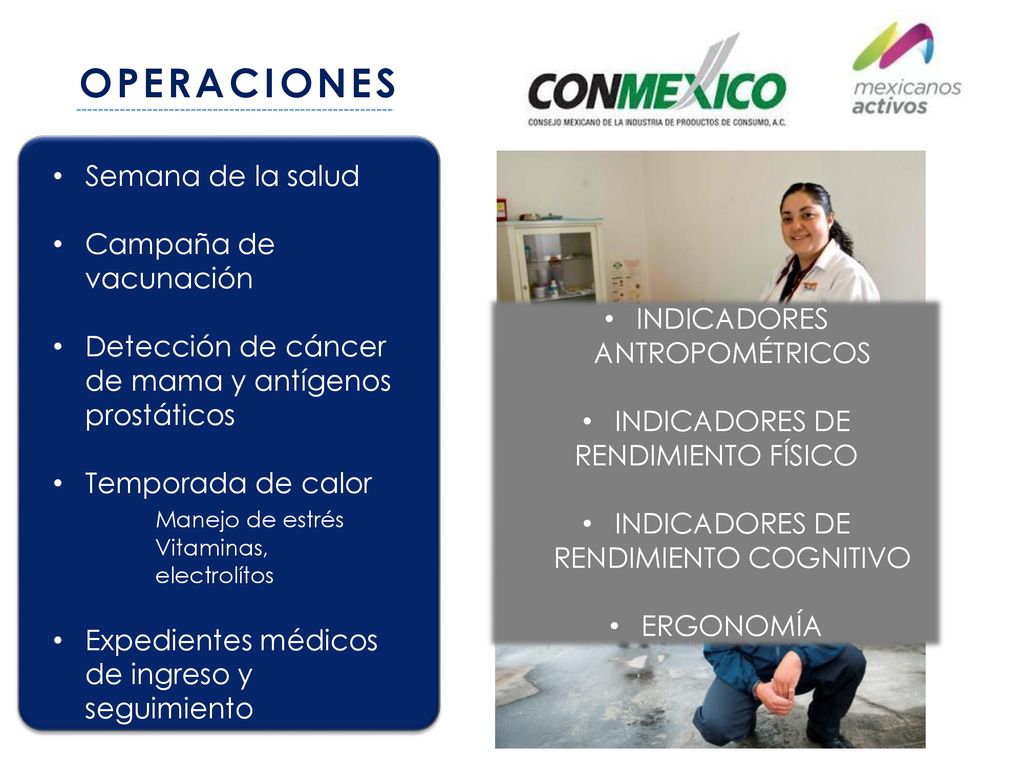 OPERACIONES

CONMEXICO
CONSEJO MEXICANO DE LA INDUSTRIA DE PRODUCTOS DE CONSUMO, A.C.

mexicanos activos

• Semana de la salud

• Campaña de vacunación

• Detección de cáncer de mama y antígenos prostáticos

• Temporada de calor
Manejo de estrés
Vitaminas, electrolítos

• Expedientes médicos de ingreso y seguimiento

• INDICADORES ANTROPOMÉTRICOS

• INDICADORES DE RENDIMIENTO FÍSICO

• INDICADORES DE RENDIMIENTO COGNITIVO

• ERGONOMÍA